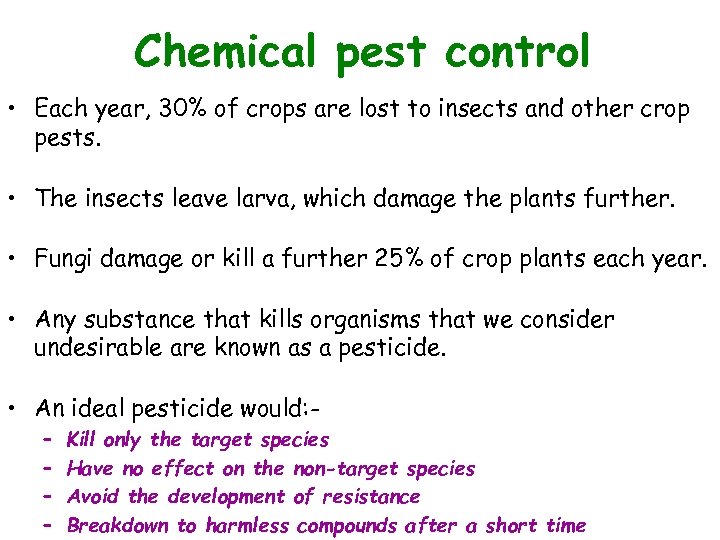 Chemical pest control

• Each year, 30% of crops are lost to insects and other crop pests.

• The insects leave larva, which damage the plants further.

• Fungi damage or kill a further 25% of crop plants each year.

• Any substance that kills organisms that we consider undesirable are known as a pesticide.

• An ideal pesticide would:-
– Kill only the target species
– Have no effect on the non-target species
– Avoid the development of resistance
– Breakdown to harmless compounds after a short time